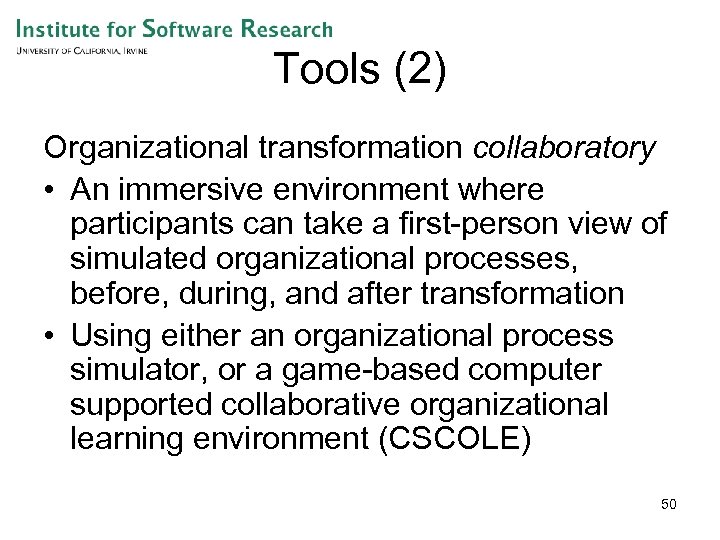 Institute for Software Research
University of California, Irvine

Tools (2)

Organizational transformation collaboratory

• An immersive environment where participants can take a first-person view of simulated organizational processes, before, during, and after transformation

• Using either an organizational process simulator, or a game-based computer supported collaborative organizational learning environment (CSCOLE)

50